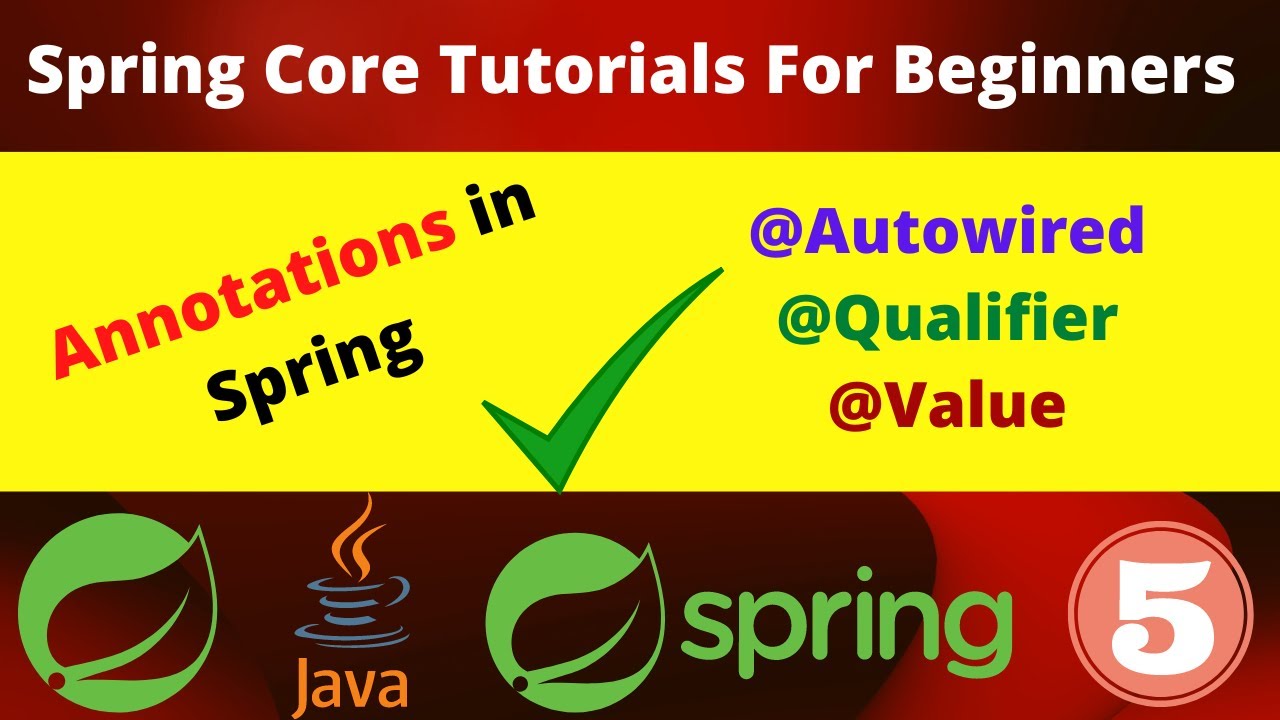 Spring Core Tutorials For Beginners

Annotations in Spring

@Autowired
@Qualifier
@Value

Java

spring

5